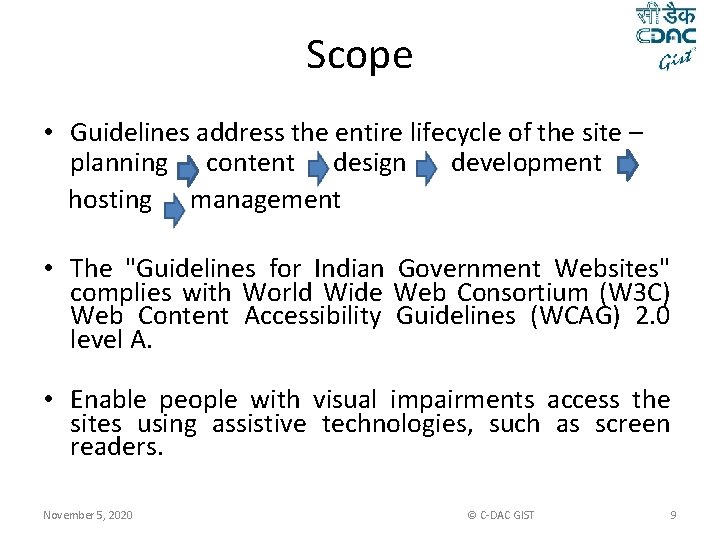 सी डैक
CDAC
Gist

Scope

• Guidelines address the entire lifecycle of the site – planning content design development hosting management

• The "Guidelines for Indian Government Websites" complies with World Wide Web Consortium (W3C) Web Content Accessibility Guidelines (WCAG) 2.0 level A.

• Enable people with visual impairments access the sites using assistive technologies, such as screen readers.

November 5, 2020
© C-DAC GIST
9